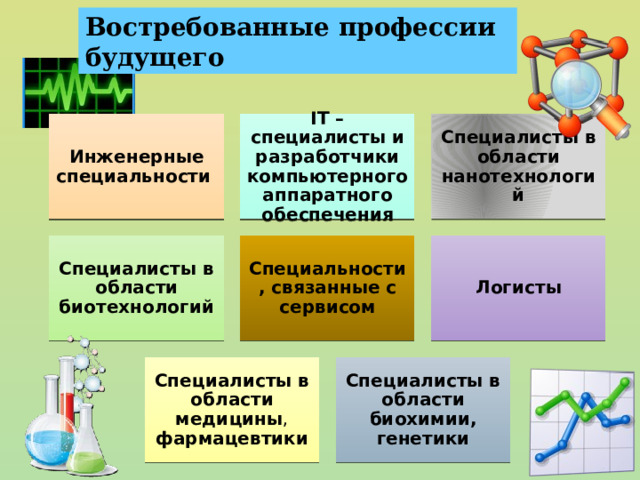 Востребованные профессии будущего

Инженерные специальности

IT – специалисты и разработчики компьютерного аппаратного обеспечения

Специалисты в области нанотехнологий

Специалисты в области биотехнологий

Специальности, связанные с сервисом

Логисты

Специалисты в области медицины, фармацевтики

Специалисты в области биохимии, генетики